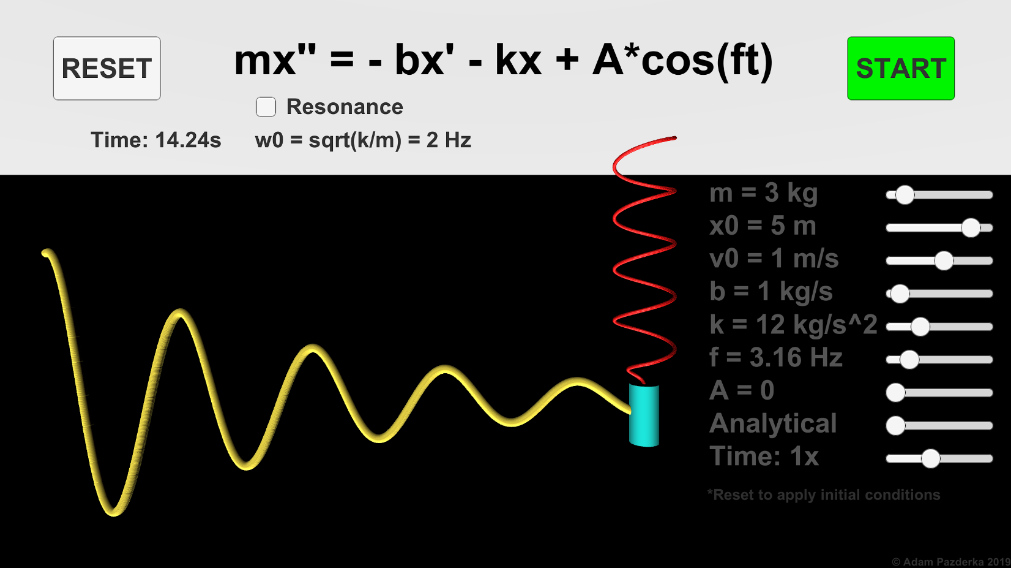 RESET

mx'' = - bx' - kx + A*cos(ft)

START

Resonance

Time: 14.24s

w0 = sqrt(k/m) = 2 Hz

m = 3 kg

x0 = 5 m

v0 = 1 m/s

b = 1 kg/s

k = 12 kg/s^2

f = 3.16 Hz

A = 0

Analytical

Time: 1x

*Reset to apply initial conditions

© Adam Pazderka 2019